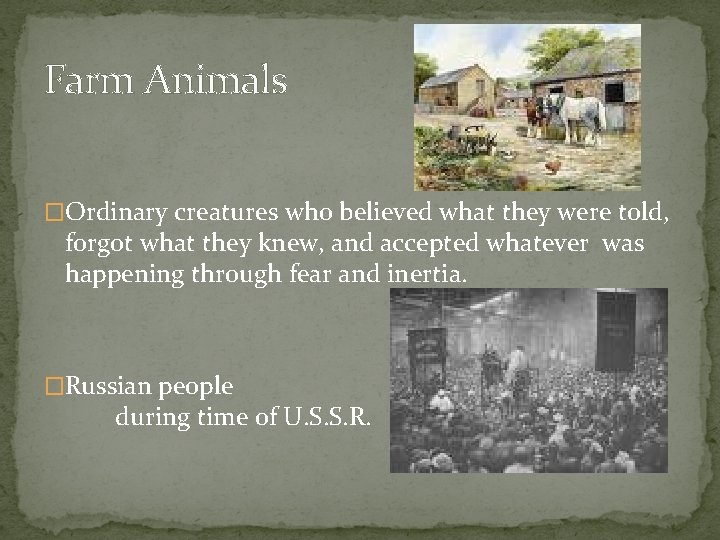 Farm Animals

□Ordinary creatures who believed what they were told, forgot what they knew, and accepted whatever was happening through fear and inertia.

□Russian people
during time of U.S.S.R.